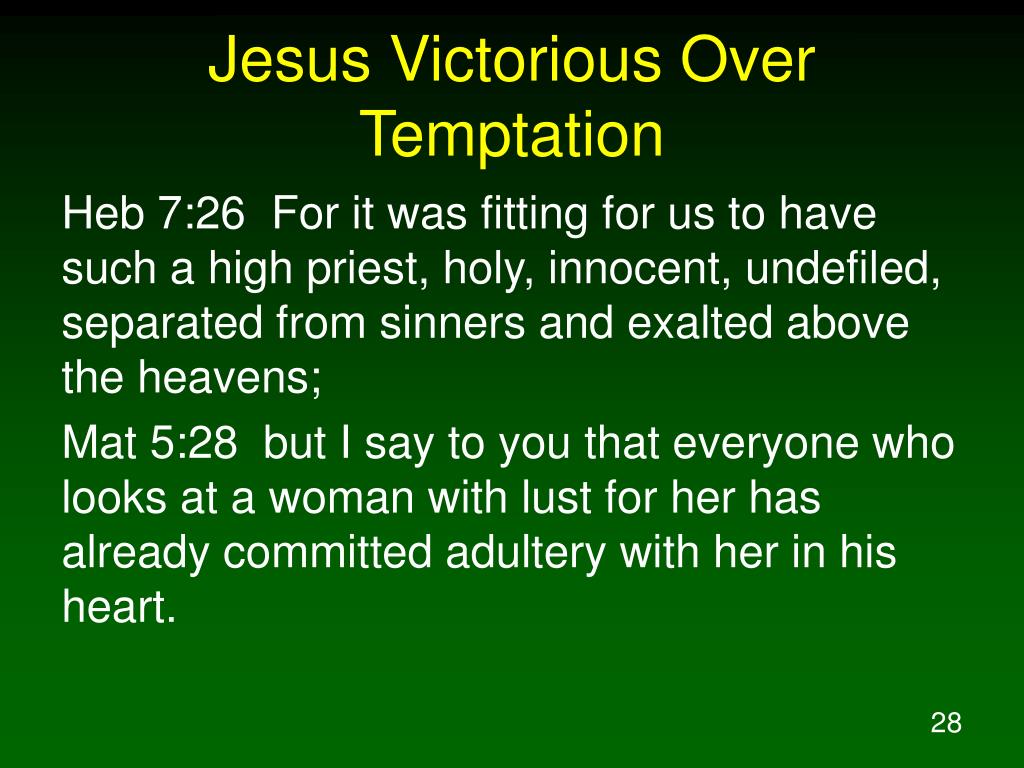 Jesus Victorious Over Temptation

Heb 7:26 For it was fitting for us to have such a high priest, holy, innocent, undefiled, separated from sinners and exalted above the heavens;

Mat 5:28 but I say to you that everyone who looks at a woman with lust for her has already committed adultery with her in his heart.

28